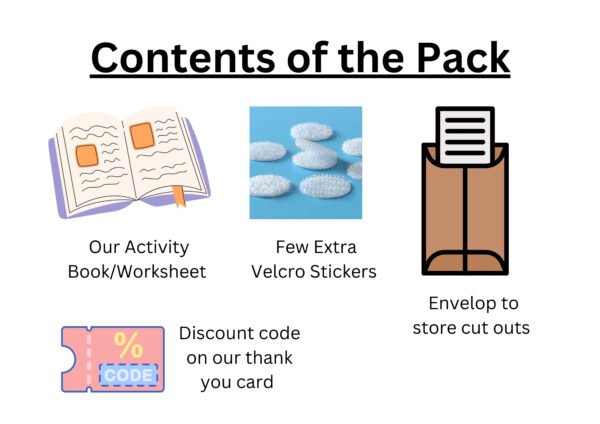 Contents of the Pack

Our Activity Book/Worksheet

Few Extra Velcro Stickers

Envelop to store cut outs

%
CODE

Discount code on our thank you card